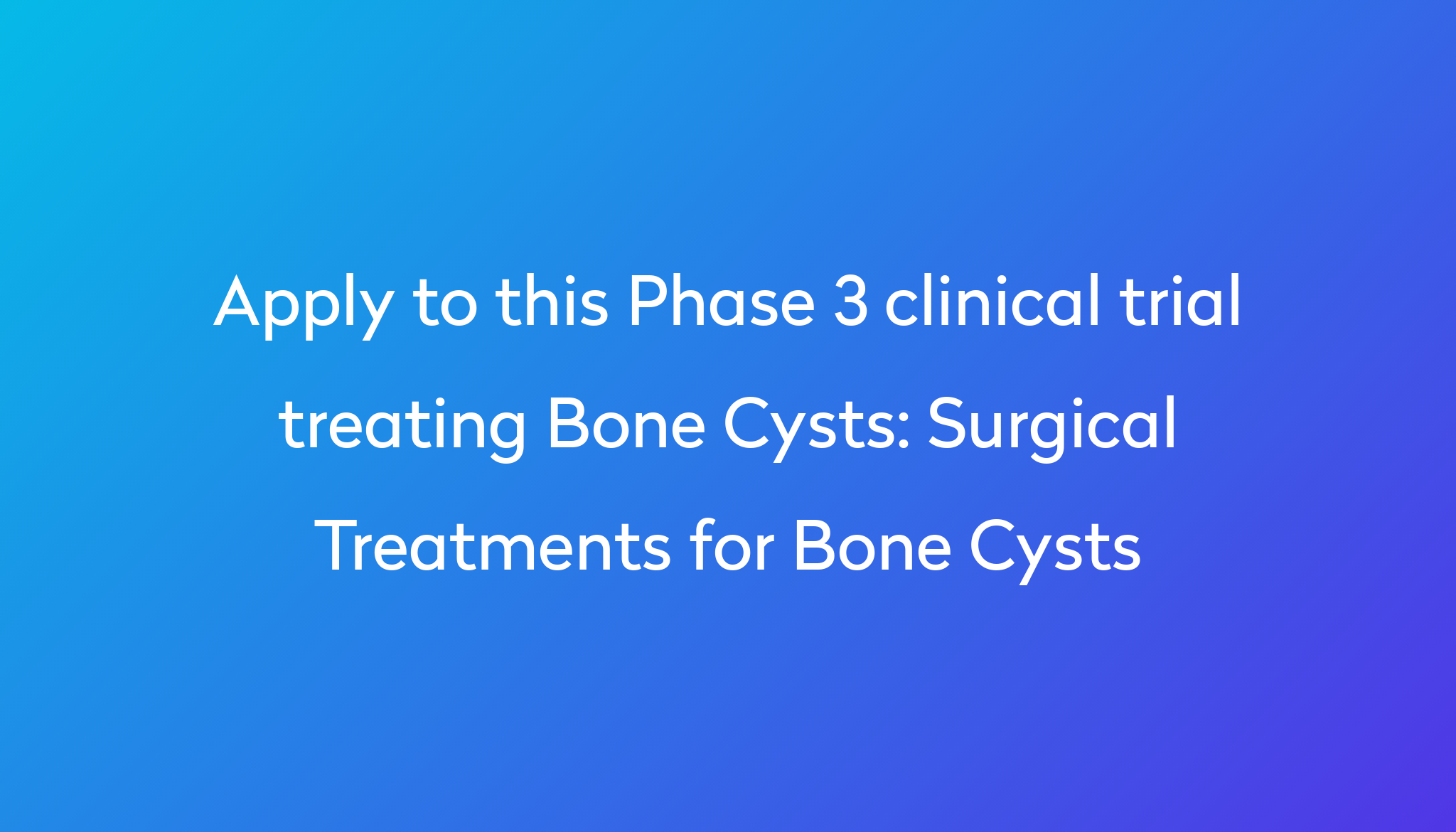 Apply to this Phase 3 clinical trial treating Bone Cysts: Surgical Treatments for Bone Cysts